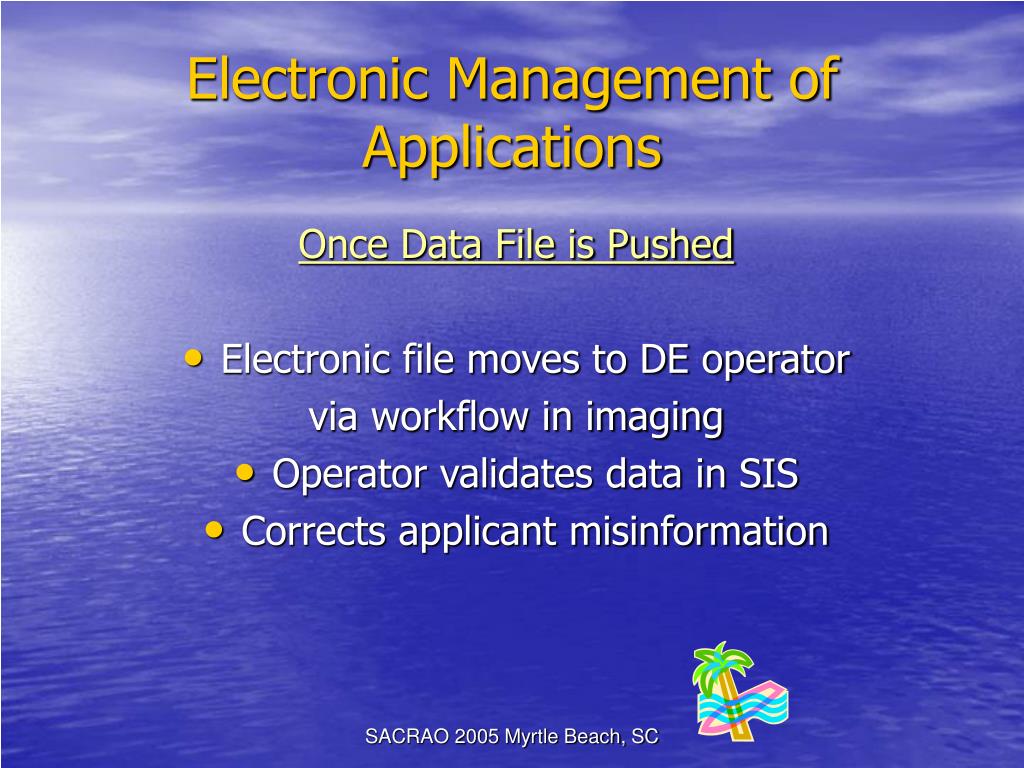 Electronic Management of Applications

Once Data File is Pushed

• Electronic file moves to DE operator via workflow in imaging
• Operator validates data in SIS
• Corrects applicant misinformation

SACRAO 2005 Myrtle Beach, SC